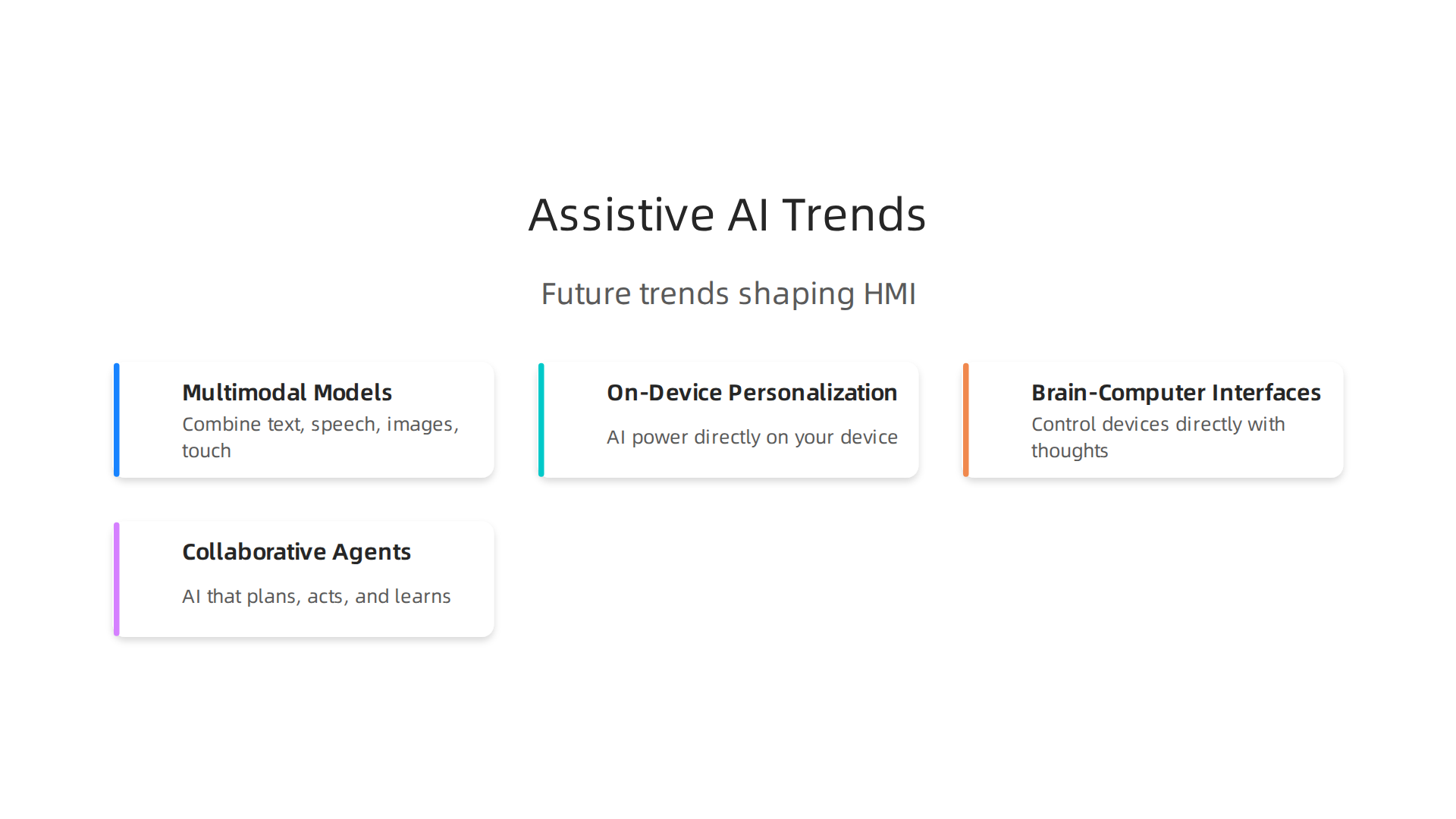 Assistive AI Trends

Future trends shaping HMI

Multimodal Models
Combine text, speech, images, touch

On-Device Personalization
AI power directly on your device

Brain-Computer Interfaces
Control devices directly with thoughts

Collaborative Agents
AI that plans, acts, and learns